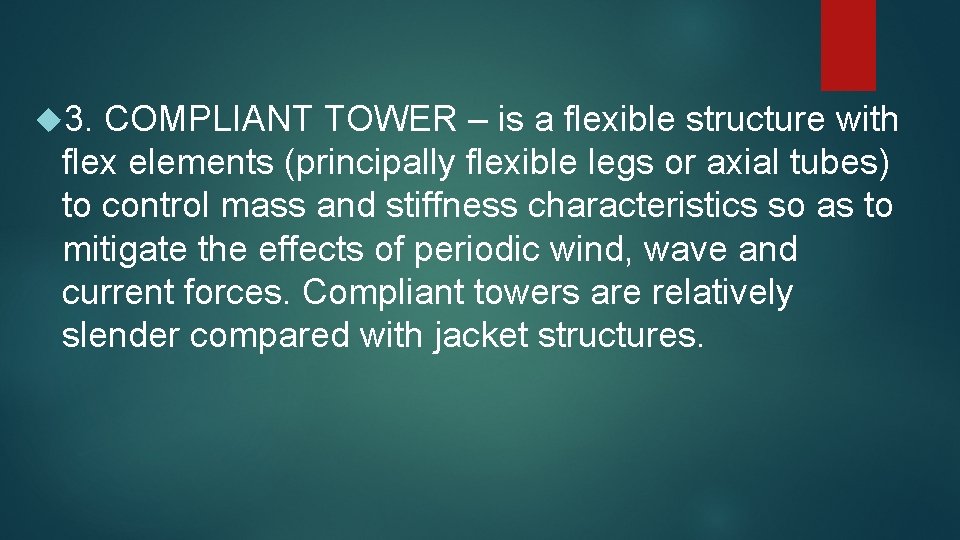 3. COMPLIANT TOWER – is a flexible structure with flex elements (principally flexible legs or axial tubes) to control mass and stiffness characteristics so as to mitigate the effects of periodic wind, wave and current forces. Compliant towers are relatively slender compared with jacket structures.